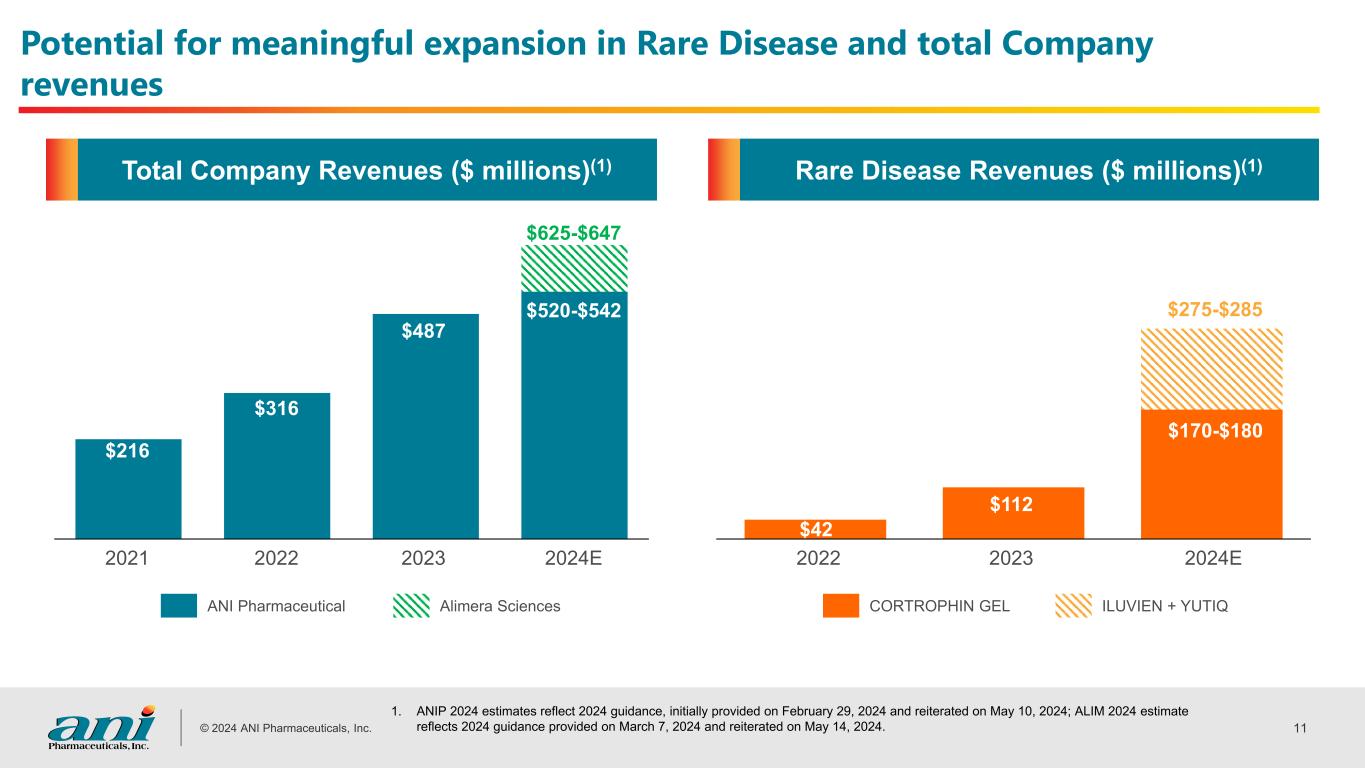 Potential for meaningful expansion in Rare Disease and total Company revenues

Total Company Revenues ($ millions)$^{(1)}$

$625-$647

$520-$542

$487

$316

$216

2021 2022 2023 2024E

ANI Pharmaceutical Alimera Sciences

Rare Disease Revenues ($ millions)$^{(1)}$

$275-$285

$170-$180

$112

$42

2022 2023 2024E

CORTROPHIN GEL ILUVIEN + YUTIQ

ani Pharmaceuticals, Inc.

© 2024 ANI Pharmaceuticals, Inc.

1. ANIP 2024 estimates reflect 2024 guidance, initially provided on February 29, 2024 and reiterated on May 10, 2024; ALIM 2024 estimate reflects 2024 guidance provided on March 7, 2024 and reiterated on May 14, 2024.

11